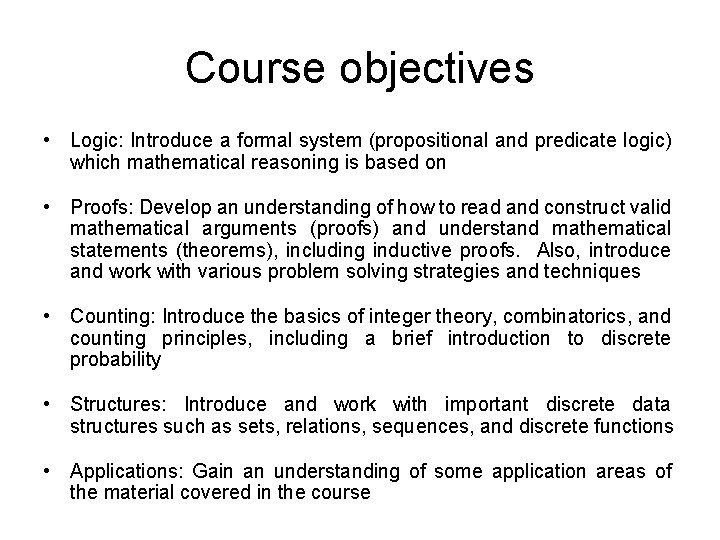 Course objectives

• Logic: Introduce a formal system (propositional and predicate logic) which mathematical reasoning is based on

• Proofs: Develop an understanding of how to read and construct valid mathematical arguments (proofs) and understand mathematical statements (theorems), including inductive proofs. Also, introduce and work with various problem solving strategies and techniques

• Counting: Introduce the basics of integer theory, combinatorics, and counting principles, including a brief introduction to discrete probability

• Structures: Introduce and work with important discrete data structures such as sets, relations, sequences, and discrete functions

• Applications: Gain an understanding of some application areas of the material covered in the course